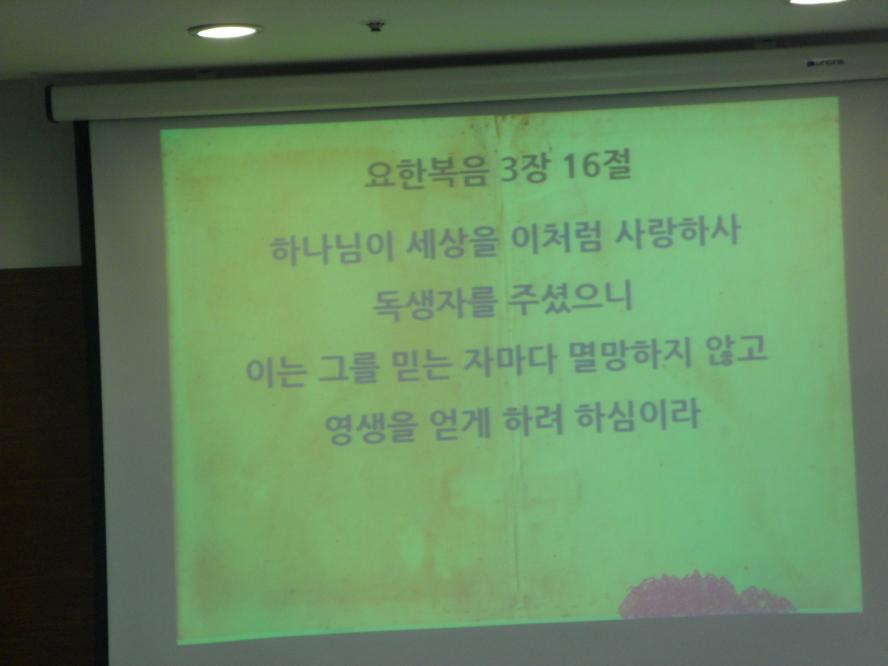 요한복음 3장 16절

하나님이 세상을 이처럼 사랑하사

독생자를 주셨으니

이는 그를 믿는 자마다 멸망하지 않고

영생을 얻게 하려 하심이라